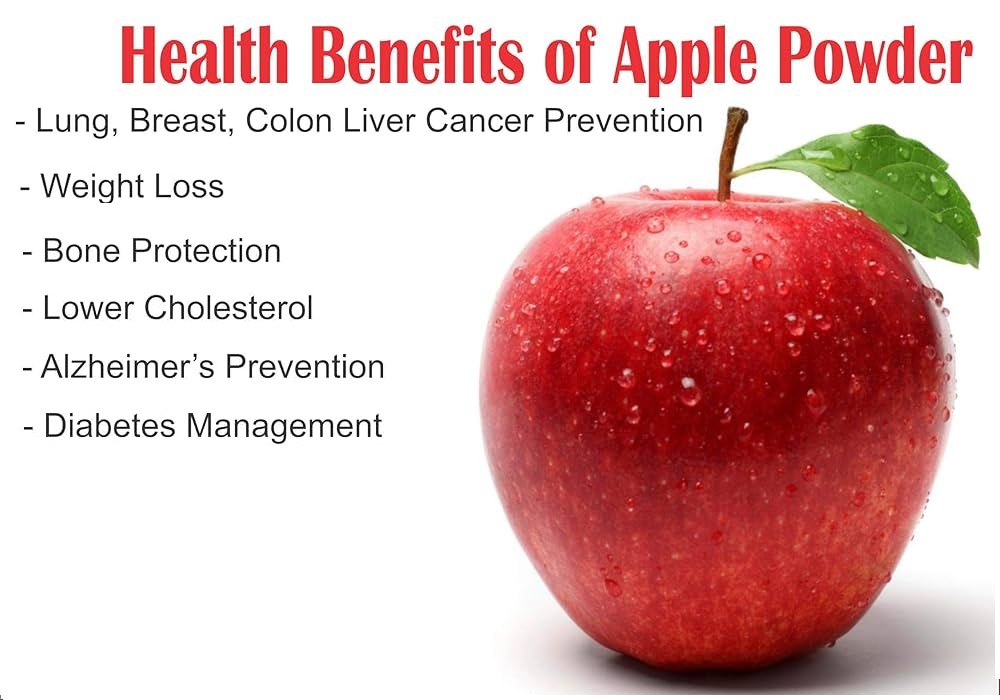 Health Benefits of Apple Powder

- Lung, Breast, Colon Liver Cancer Prevention

- Weight Loss

- Bone Protection

- Lower Cholesterol

- Alzheimer's Prevention

- Diabetes Management